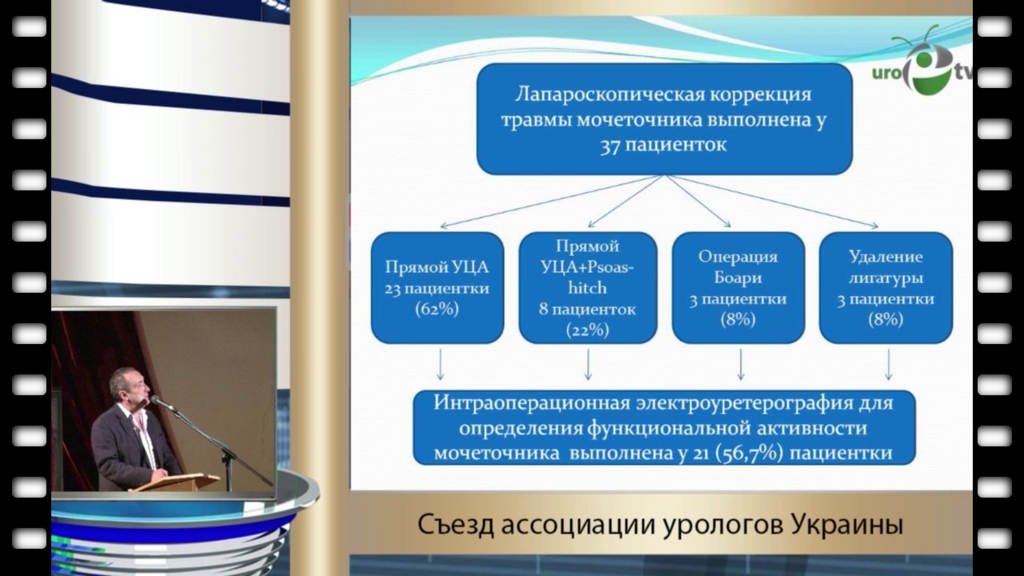 uro tv

Лапароскопическая коррекция травмы мочеточника выполнена у 37 пациенток

Прямой УЦА 23 пациентки (62%)

Прямой УЦА+Psoas-hitch 8 пациенток (22%)

Операция Боари 3 пациентки (8%)

Удаление лигатуры 3 пациентки (8%)

Интраоперационная электроуретерография для определения функциональной активности мочеточника выполнена у 21 (56,7%) пациентки

Съезд ассоциации урологов Украины